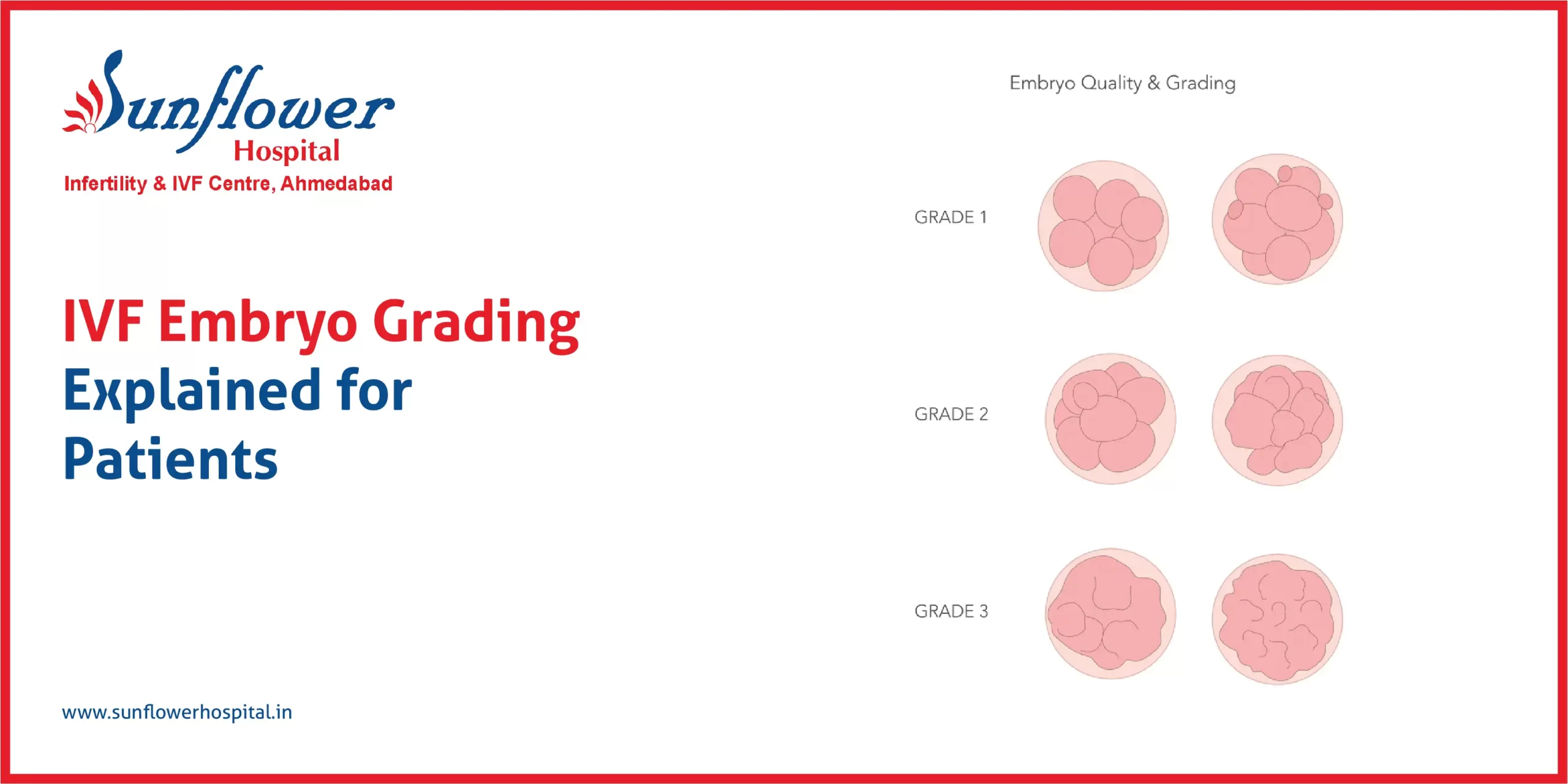 Sunflower Hospital
Infertility & IVF Centre, Ahmedabad

IVF Embryo Grading Explained for Patients

www.sunflowerhospital.in

Embryo Quality & Grading

GRADE 1

GRADE 2

GRADE 3